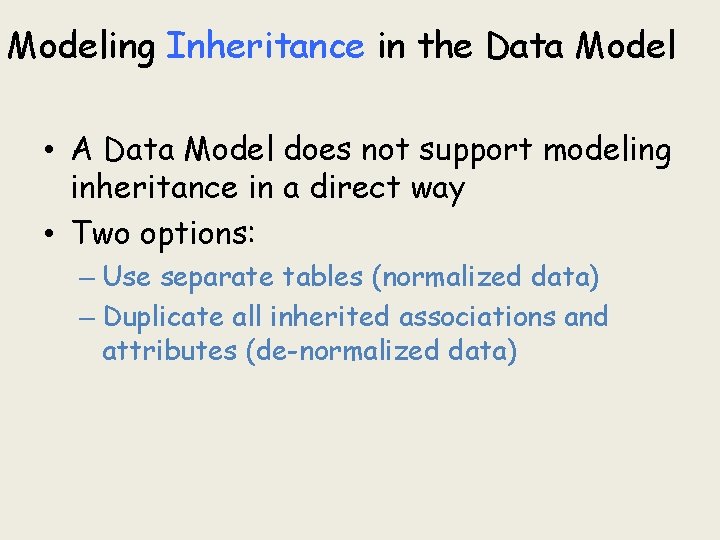 Modeling Inheritance in the Data Model

• A Data Model does not support modeling inheritance in a direct way

• Two options:
– Use separate tables (normalized data)
– Duplicate all inherited associations and attributes (de-normalized data)